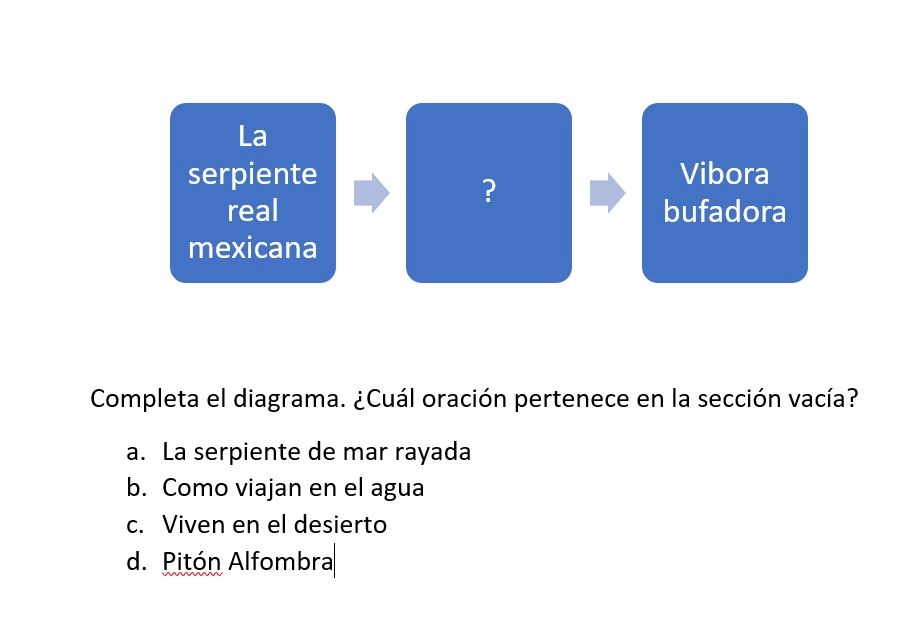 La serpiente real mexicana

?

Vibora bufadora

Completa el diagrama. ¿Cuál oración pertenece en la sección vacía?

a. La serpiente de mar rayada
b. Como viajan en el agua
c. Viven en el desierto
d. Pitón Alfombra